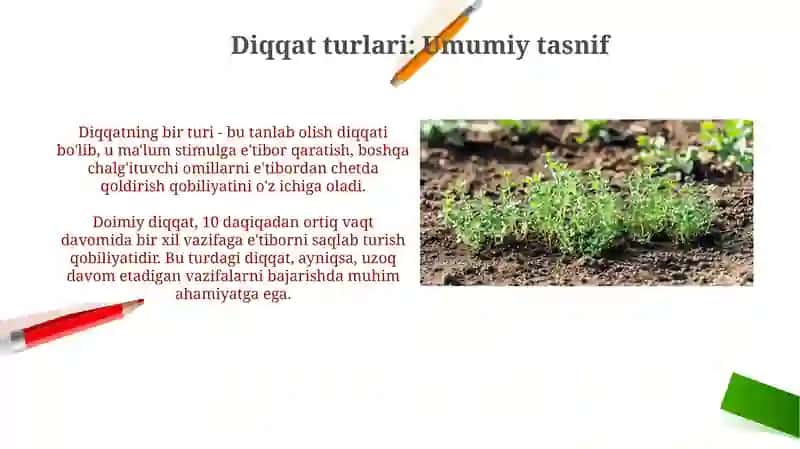 Diqqat turlari: Umumiy tasnif

Diqqatning bir turi - bu tanlab olish diqqati bo'lib, u ma'lum stimulga e'tibor qaratish, boshqa chalg'ituvchi omillarni e'tibordan chetda qoldirish qobiliyatini o'z ichiga oladi.

Doimiy diqqat, 10 daqiqadan ortiq vaqt davomida bir xil vazifaga e'tiborni saqlab turish qobiliyatidir. Bu turdagi diqqat, ayniqsa, uzoq davom etadigan vazifalarni bajarishda muhim ahamiyatga ega.